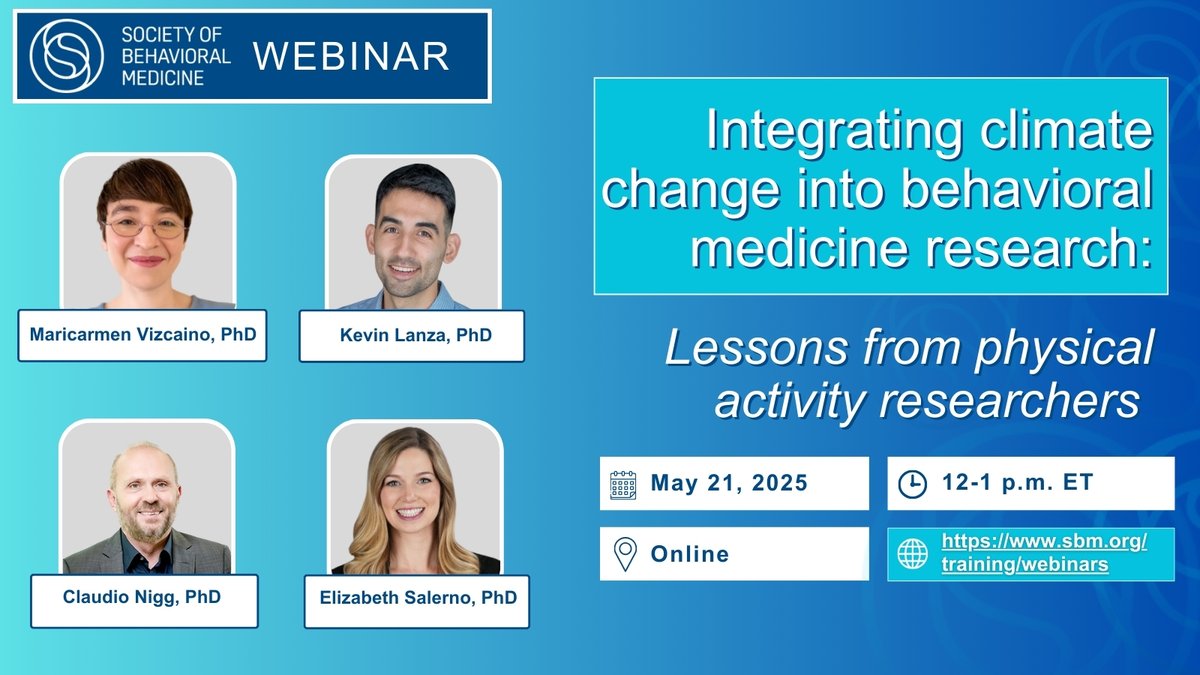 SOCIETY OF BEHAVIORAL MEDICINE WEBINAR

Maricarmen Vizcaino, PhD

Kevin Lanza, PhD

Claudio Nigg, PhD

Elizabeth Salerno, PhD

Integrating climate change into behavioral medicine research:

Lessons from physical activity researchers

May 21, 2025

12-1 p.m. ET

Online

https://www.sbm.org/training/webinars